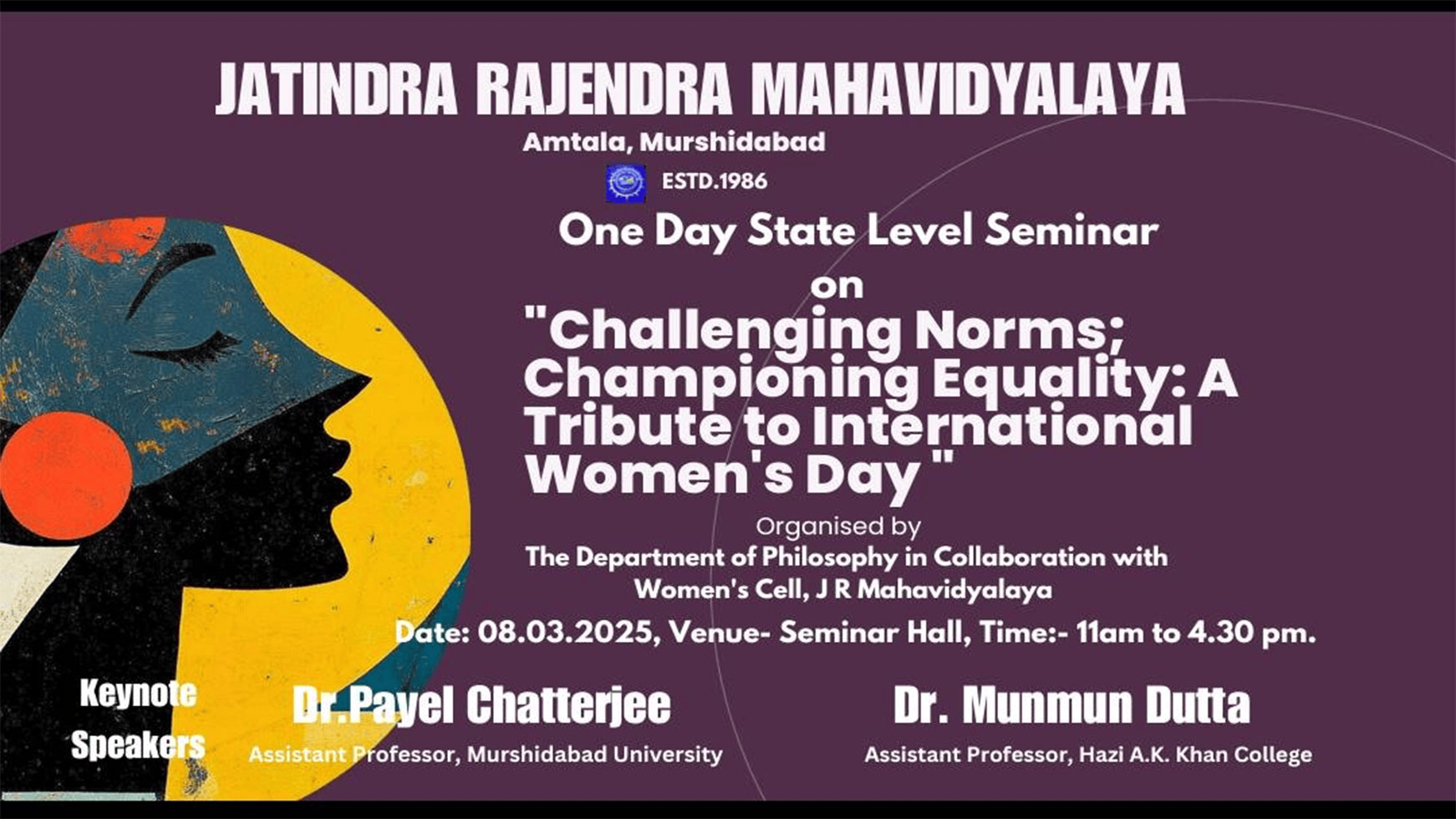 JATINDRA RAJENDRA MAHAVIDYALAYA

Amtala, Murshidabad

ESTD.1986

One Day State Level Seminar

on

"Challenging Norms; Championing Equality: A Tribute to International Women's Day "

Organised by

The Department of Philosophy in Collaboration with Women's Cell, J R Mahavidyalaya

Date: 08.03.2025, Venue- Seminar Hall, Time:- 11am to 4.30 pm.

Keynote Speakers

Dr.Payel Chatterjee

Assistant Professor, Murshidabad University

Dr. Munmun Dutta

Assistant Professor, Hazi A.K. Khan College